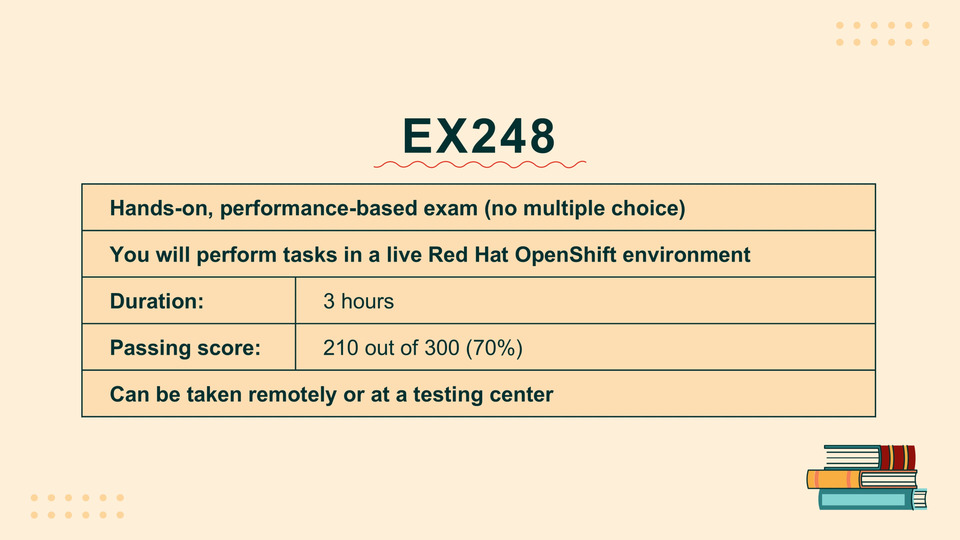 EX248

| Hands-on, performance-based exam (no multiple choice) | |
|---|---|
| You will perform tasks in a live Red Hat OpenShift environment | |
| Duration: | 3 hours |
| Passing score: | 210 out of 300 (70%) |
| Can be taken remotely or at a testing center | |